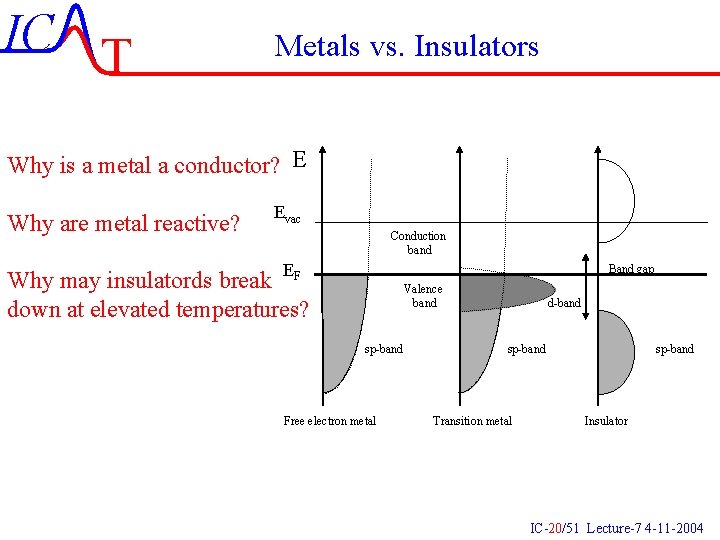 ICAT

Metals vs. Insulators

Why is a metal a conductor?

Why are metal reactive?

Why may insulatords break down at elevated temperatures?

E

$E_{vac}$

$E_F$

Conduction band

Valence band

Band gap

d-band

sp-band

sp-band

sp-band

Free electron metal

Transition metal

Insulator

IC-20/51 Lecture-7 4-11-2004